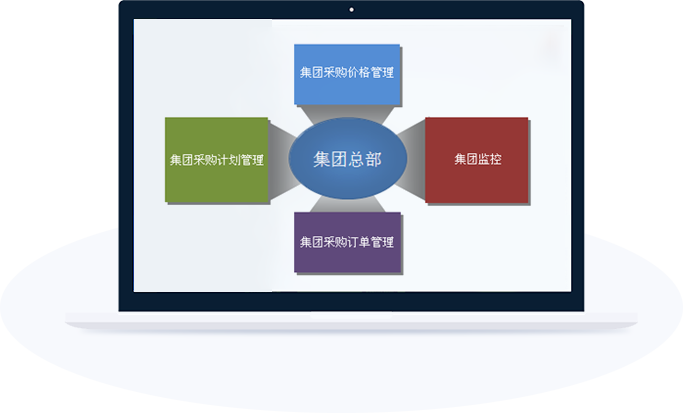 集团采购价格管理

集团采购计划管理

集团总部

集团监控

集团采购订单管理